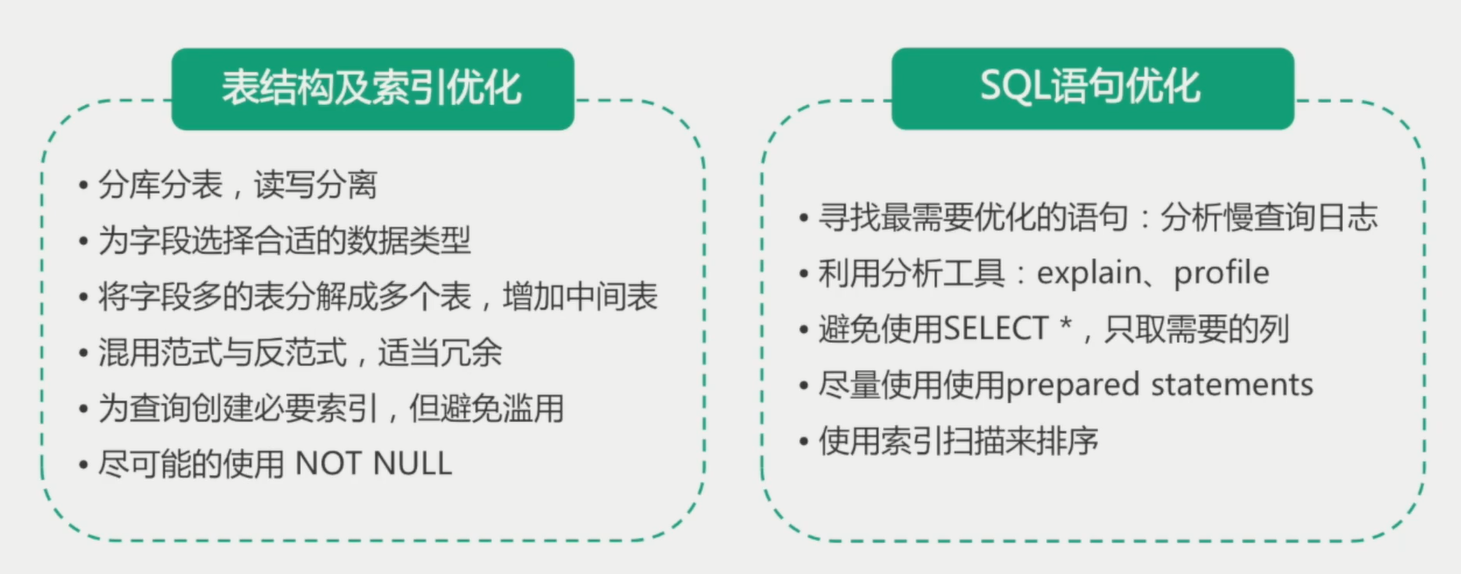 表结构及索引优化

• 分库分表，读写分离
• 为字段选择合适的数据类型
• 将字段多的表分解成多个表，增加中间表
• 混用范式与反范式，适当冗余
• 为查询创建必要索引，但避免滥用
• 尽可能的使用 NOT NULL

SQL语句优化

• 寻找最需要优化的语句：分析慢查询日志
• 利用分析工具：explain、profile
• 避免使用SELECT *，只取需要的列
• 尽量使用使用prepared statements
• 使用索引扫描来排序